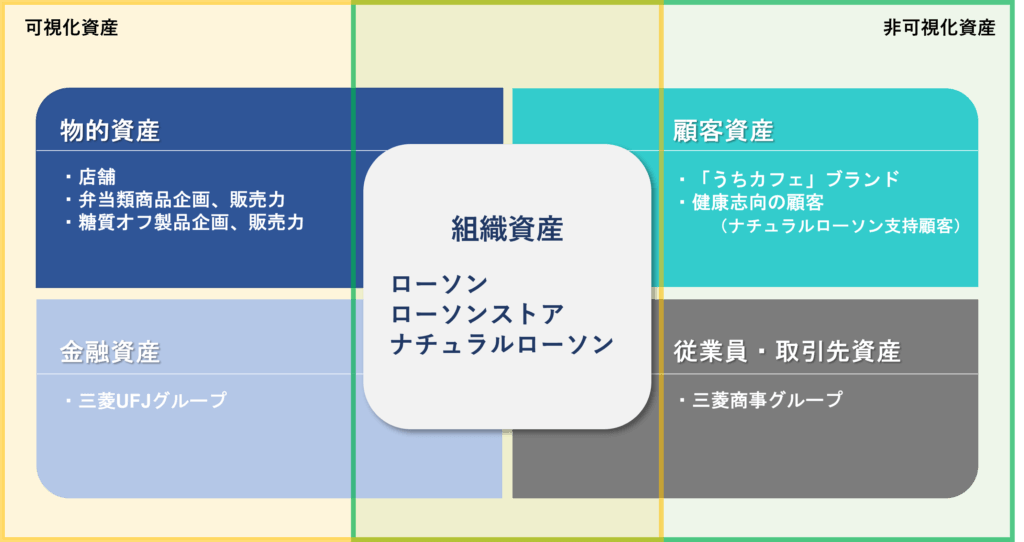 可視化資産

非可視化資産

物的資産

・店舗
・弁当類商品企画、販売力
・糖質オフ製品企画、販売力

顧客資産

・「うちカフェ」ブランド
・健康志向の顧客
（ナチュラルローソン支持顧客）

組織資産

ローソン
ローソンストア
ナチュラルローソン

金融資産

・三菱UFJグループ

従業員・取引先資産

・三菱商事グループ